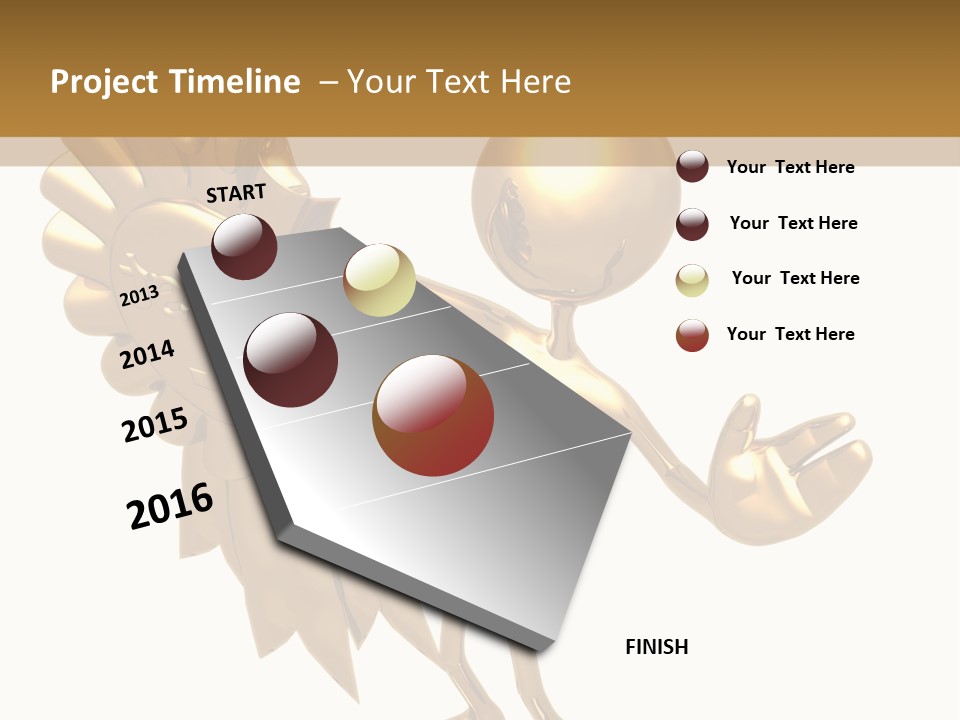 Project Timeline – Your Text Here

START

2013

2014

2015

2016

FINISH

Your Text Here

Your Text Here

Your Text Here

Your Text Here